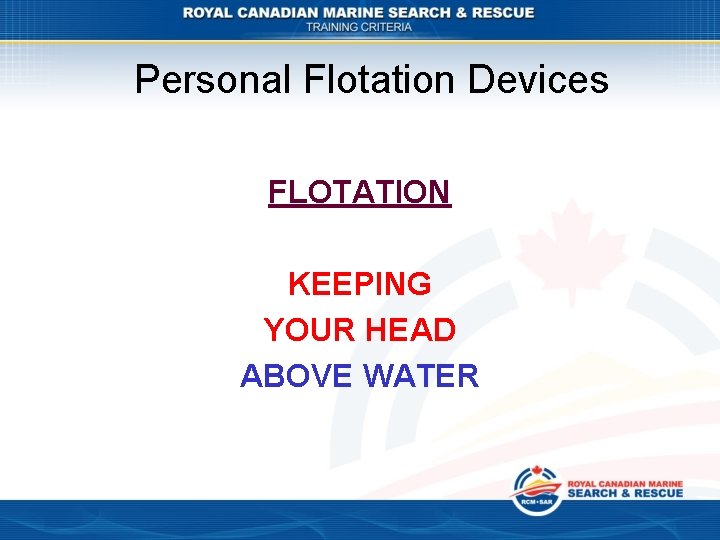 ROYAL CANADIAN MARINE SEARCH & RESCUE
TRAINING CRITERIA

Personal Flotation Devices

FLOTATION

KEEPING
YOUR HEAD
ABOVE WATER

RCM•SAR
ROYAL CANADIAN MARINE
SEARCH & RESCUE